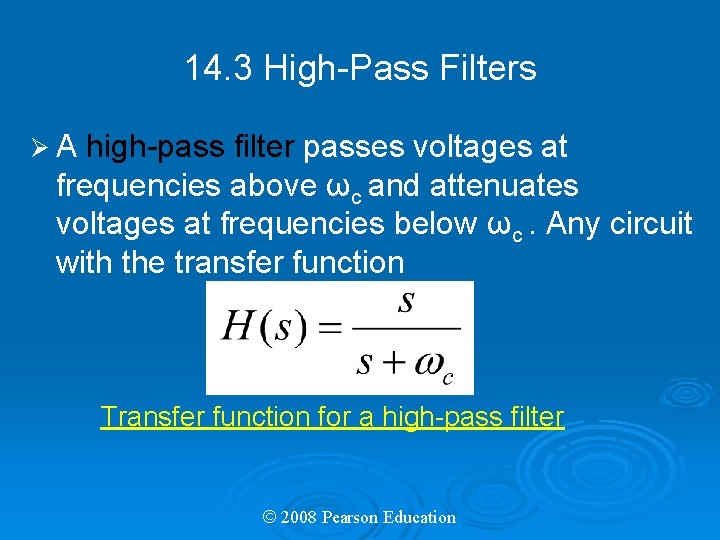 14.3 High-Pass Filters

➢ A high-pass filter passes voltages at frequencies above $\omega_c$ and attenuates voltages at frequencies below $\omega_c$ . Any circuit with the transfer function

$H(s) = \frac{s}{s + \omega_c}$

Transfer function for a high-pass filter

© 2008 Pearson Education